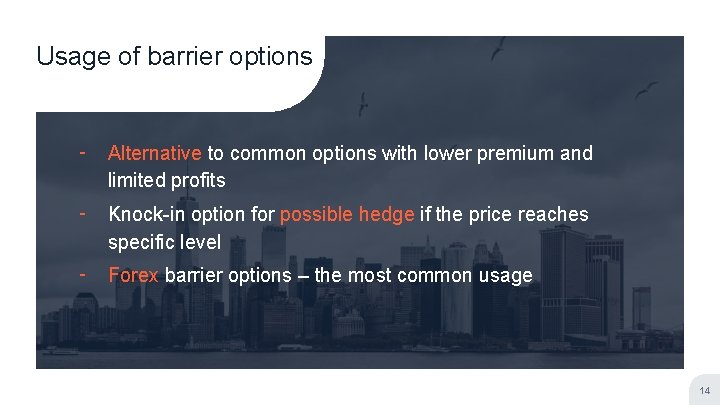 Usage of barrier options

- Alternative to common options with lower premium and limited profits
- Knock-in option for possible hedge if the price reaches specific level
- Forex barrier options – the most common usage

14